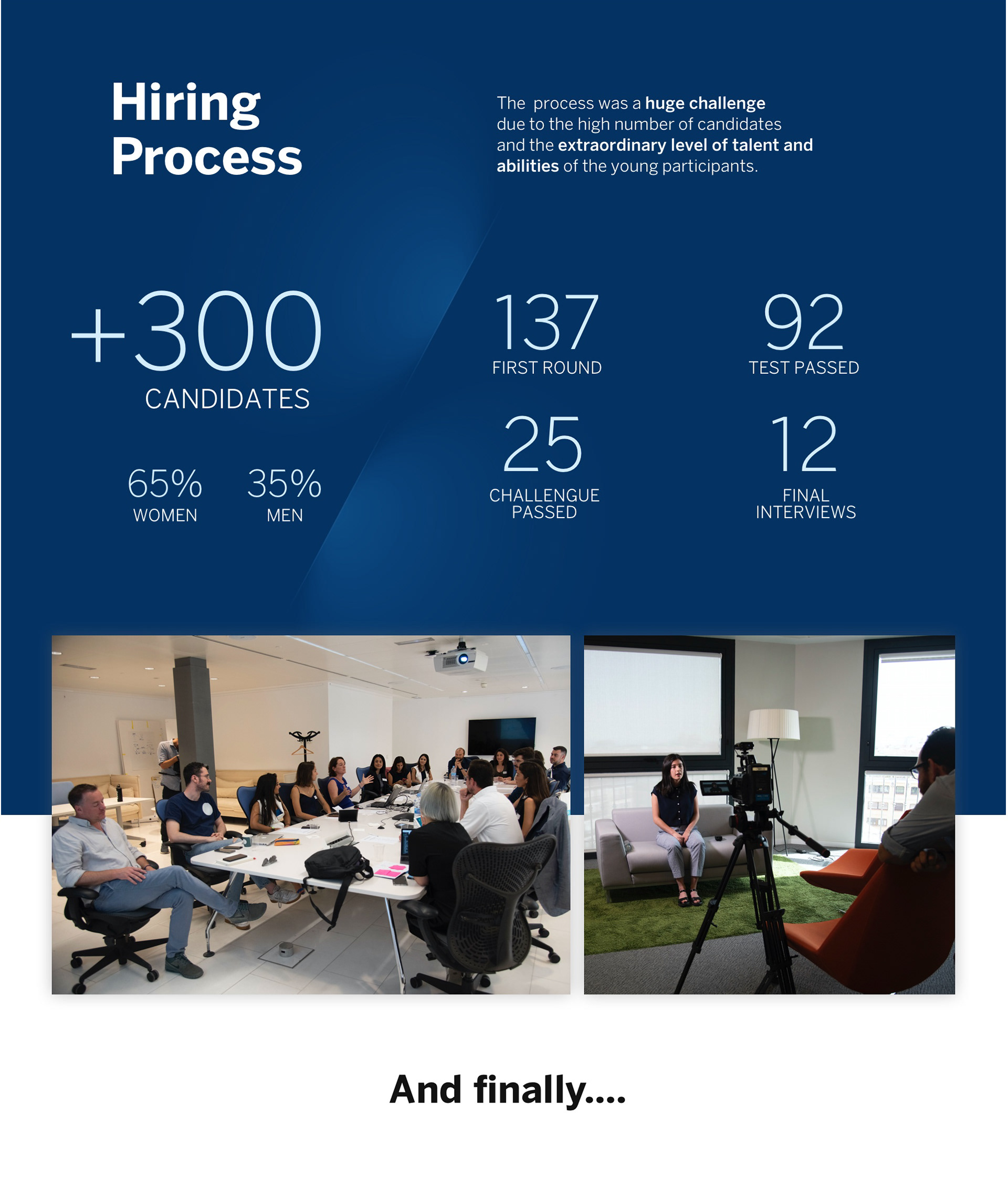 Hiring Process

The process was a huge challenge due to the high number of candidates and the extraordinary level of talent and abilities of the young participants.

+300
CANDIDATES

65%
WOMEN

35%
MEN

137
FIRST ROUND

92
TEST PASSED

25
CHALLENGUE PASSED

12
FINAL INTERVIEWS

And finally....